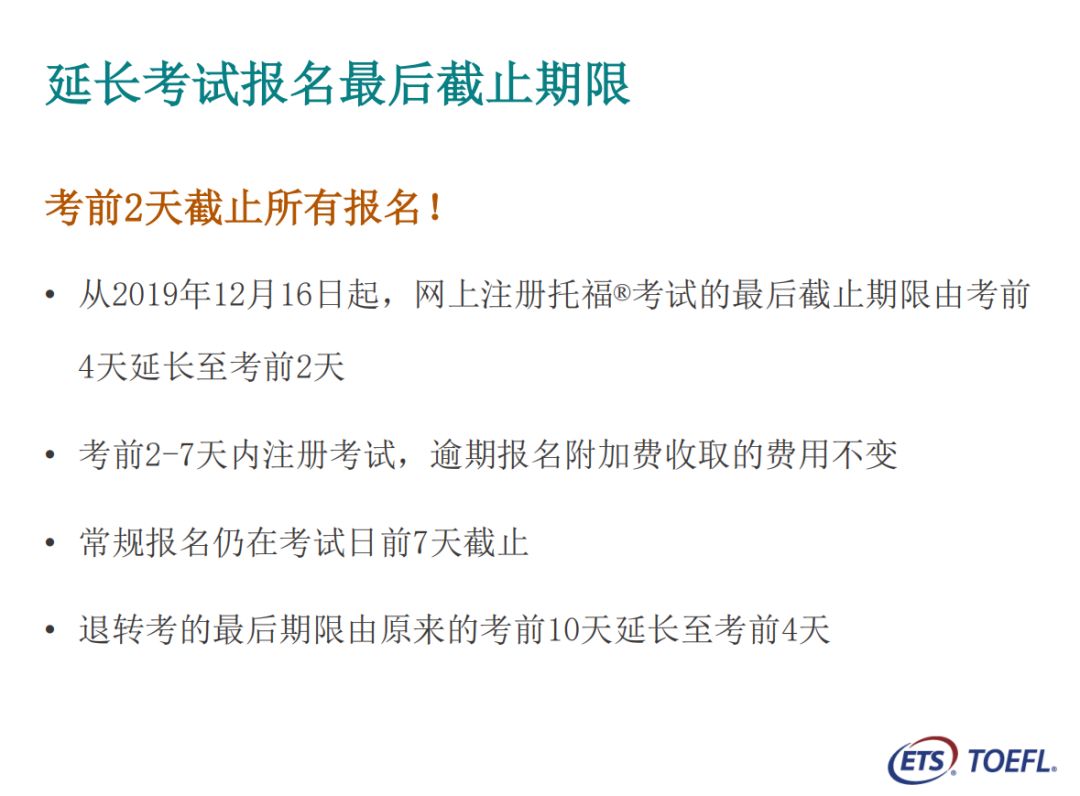 延长考试报名最后截止期限

考前2天截止所有报名！

• 从2019年12月16日起，网上注册托福®考试的最后截止期限由考前4天延长至考前2天

• 考前2-7天内注册考试，逾期报名附加费收取的费用不变

• 常规报名仍在考试日前7天截止

• 退转考的最后期限由原来的考前10天延长至考前4天

ETS TOEFL.